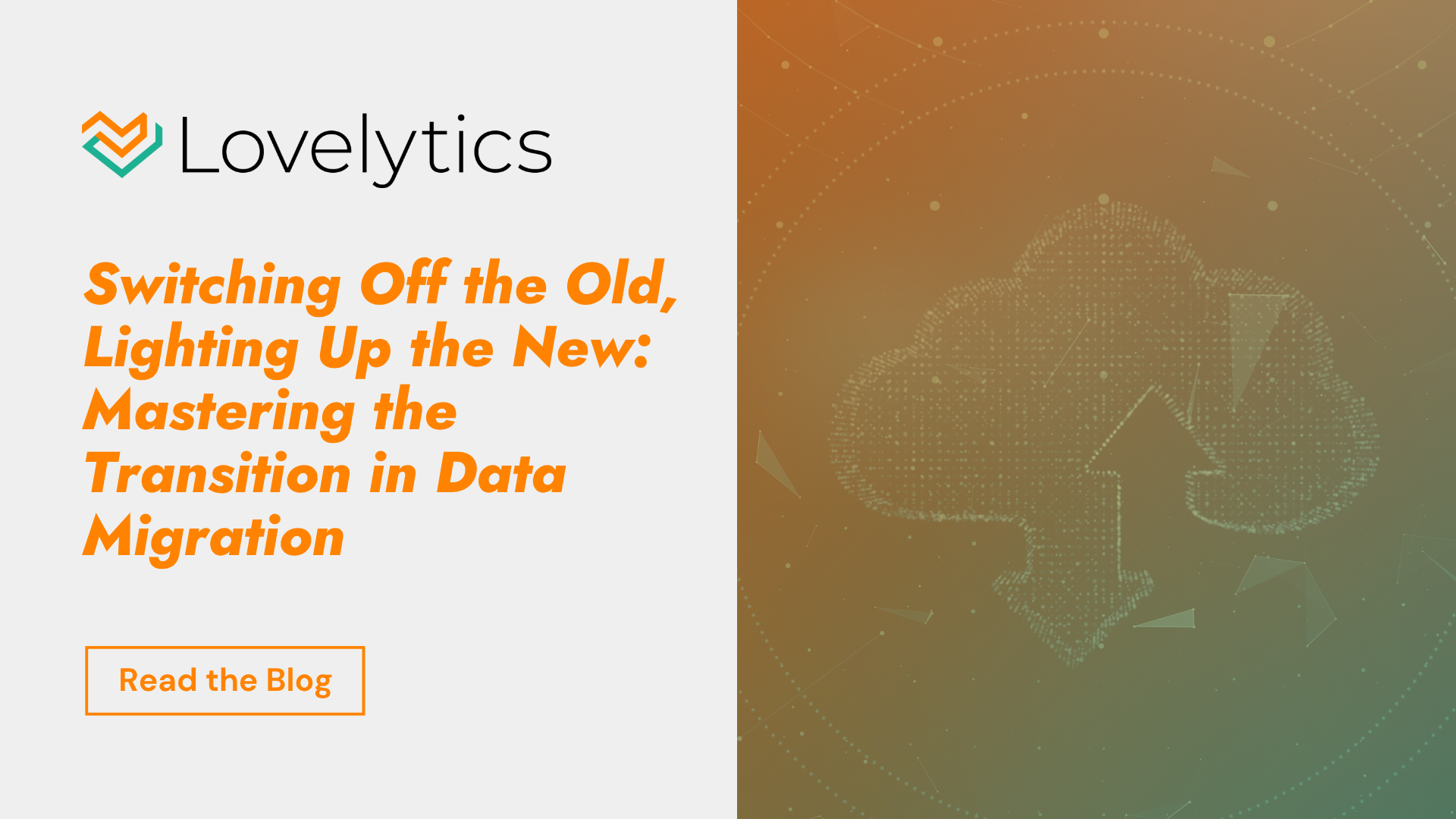 Lovelytics

Switching Off the Old, Lighting Up the New: Mastering the Transition in Data Migration

Read the Blog